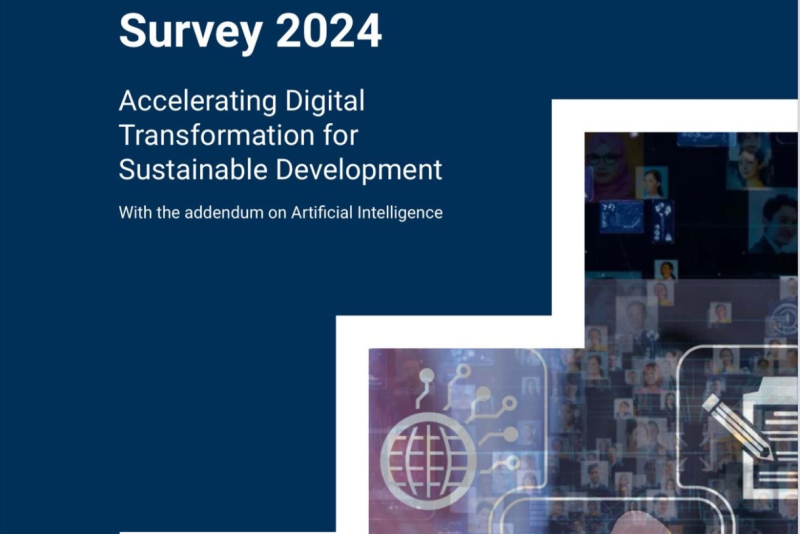 Survey 2024

Accelerating Digital Transformation for Sustainable Development

With the addendum on Artificial Intelligence